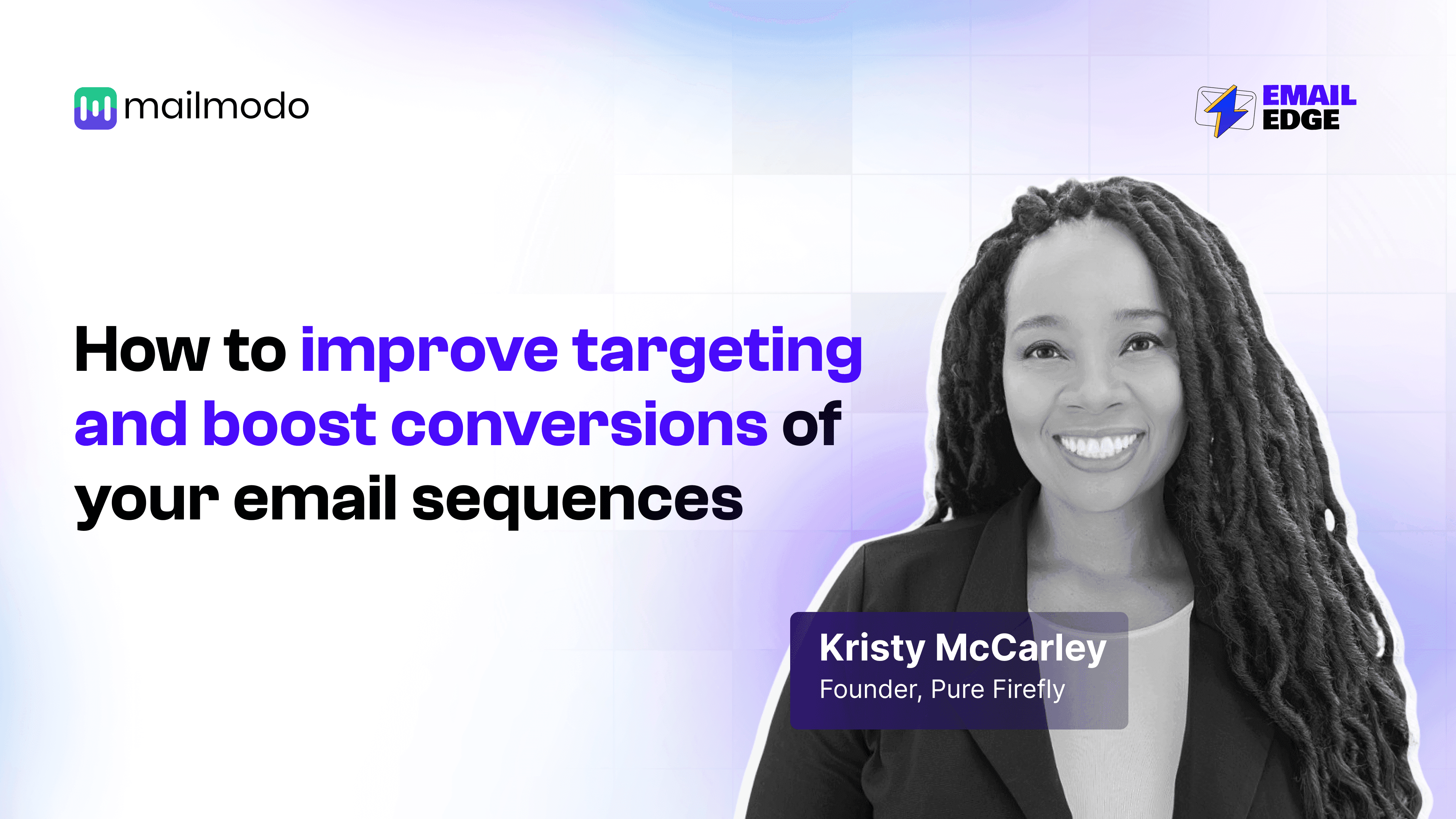 mailmodo

EMAIL EDGE

How to improve targeting and boost conversions of your email sequences

Kristy McCarley
Founder, Pure Firefly